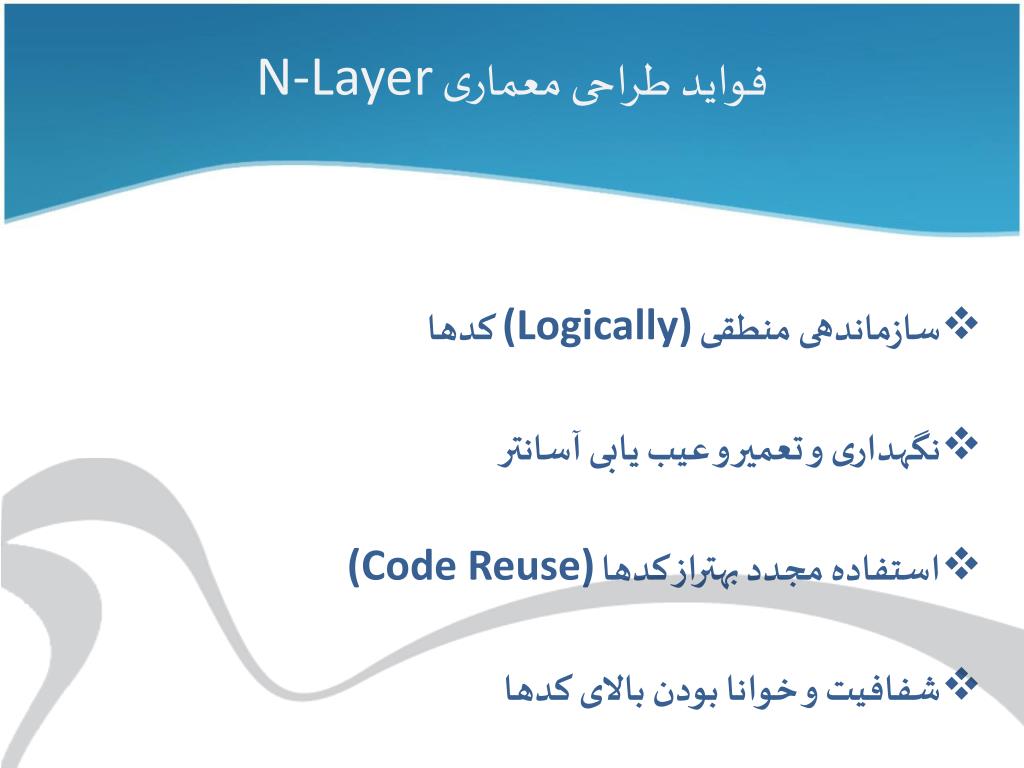 فواید طراحی معماری N-Layer

❖سازماندهی منطقی (Logically) کدها

❖نگهداری و تعمیرو عیب یابی آسانتر

❖استفاده مجدد بهترازکدها (Code Reuse)

❖شفافیت و خوانا بودن بالای کدها